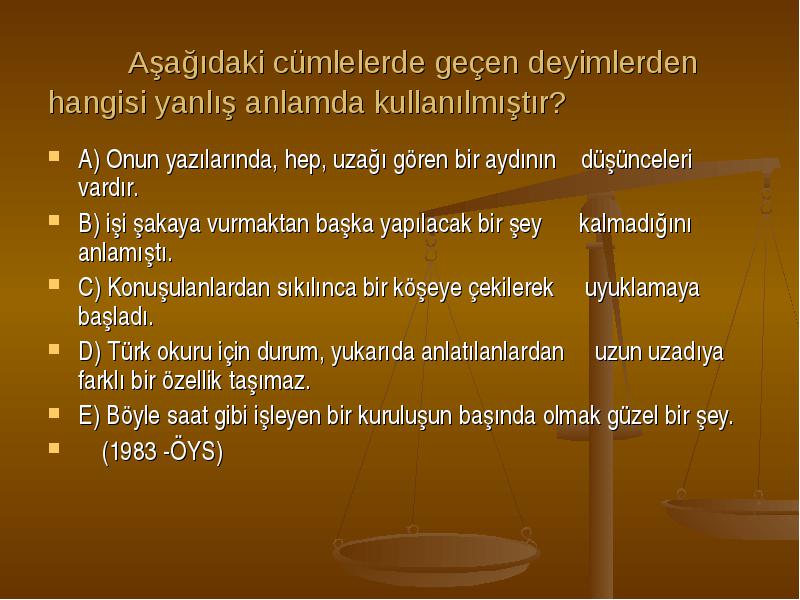 Aşağıdaki cümlelerde geçen deyimlerden hangisi yanlış anlamda kullanılmıştır?

A) Onun yazılarında, hep, uzağı gören bir aydının düşünceleri vardır.

B) işi şakaya vurmaktan başka yapılacak bir şey kalmadığını anlamıştı.

C) Konuşulanlardan sıkılınca bir köşeye çekilerek uyuklamaya başladı.

D) Türk okuru için durum, yukarıda anlatılanlardan uzun uzadıya farklı bir özellik taşımaz.

E) Böyle saat gibi işleyen bir kuruluşun başında olmak güzel bir şey.

(1983 -ÖYS)